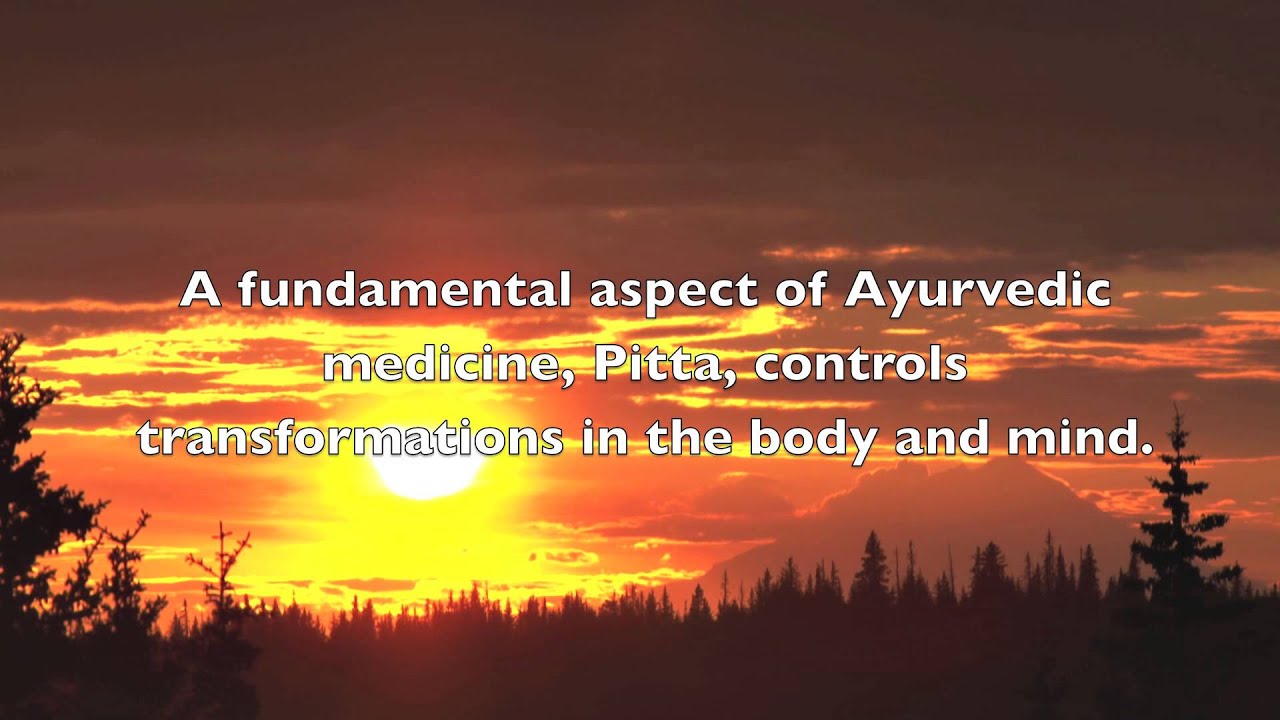 A fundamental aspect of Ayurvedic medicine, Pitta, controls transformations in the body and mind.